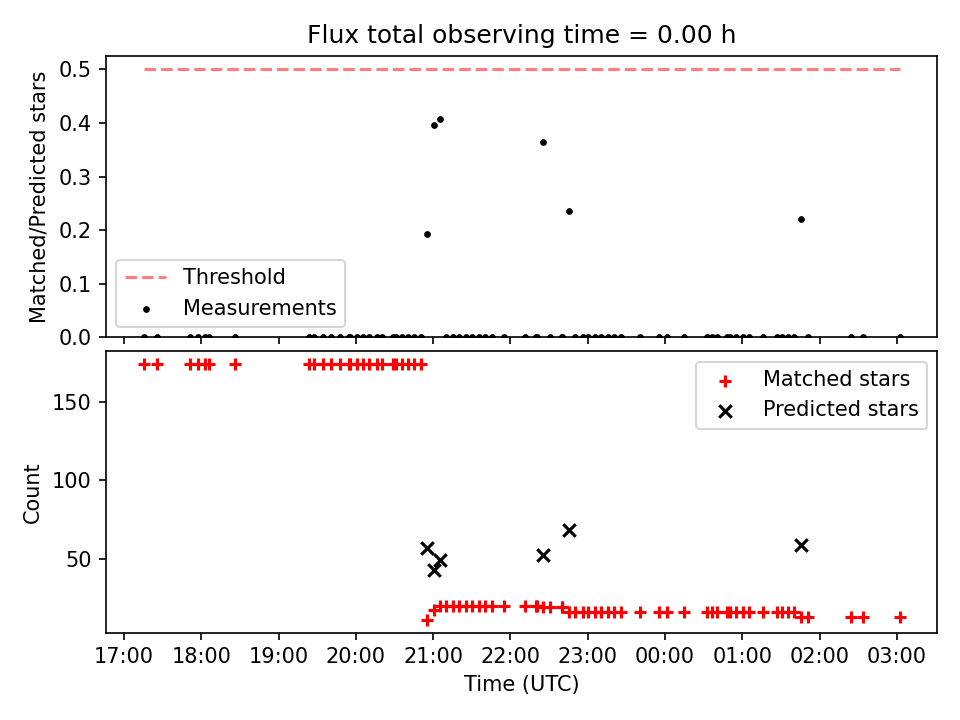 Flux total observing time = 0.00 h

Matched/Predicted stars

0.5
0.4
0.3
0.2
0.1
0.0

Threshold
Measurements

Count

150
100
50

Matched stars
Predicted stars

17:00 18:00 19:00 20:00 21:00 22:00 23:00 00:00 01:00 02:00 03:00

Time (UTC)